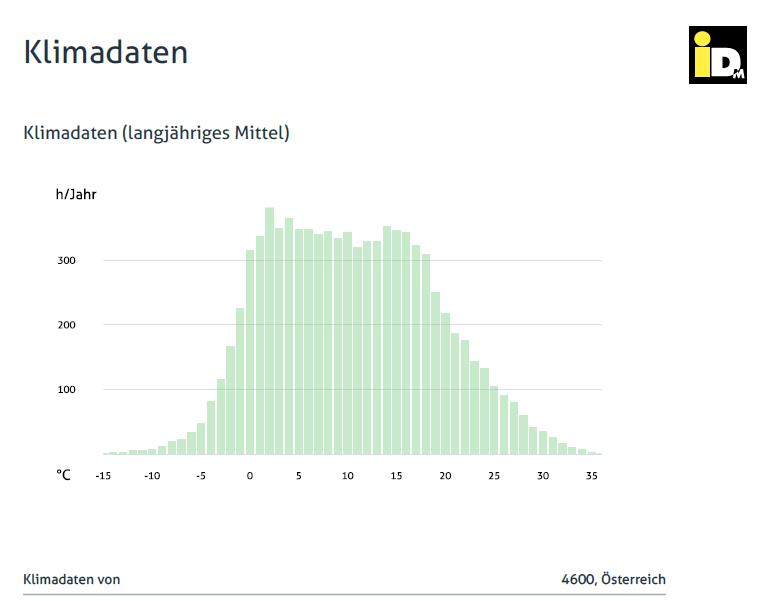 Klimadaten

iDM

Klimadaten (langjähriges Mittel)

h/Jahr

300

200

100

°C

-15 -10 -5 0 5 10 15 20 25 30 35

Klimadaten von

4600, Österreich